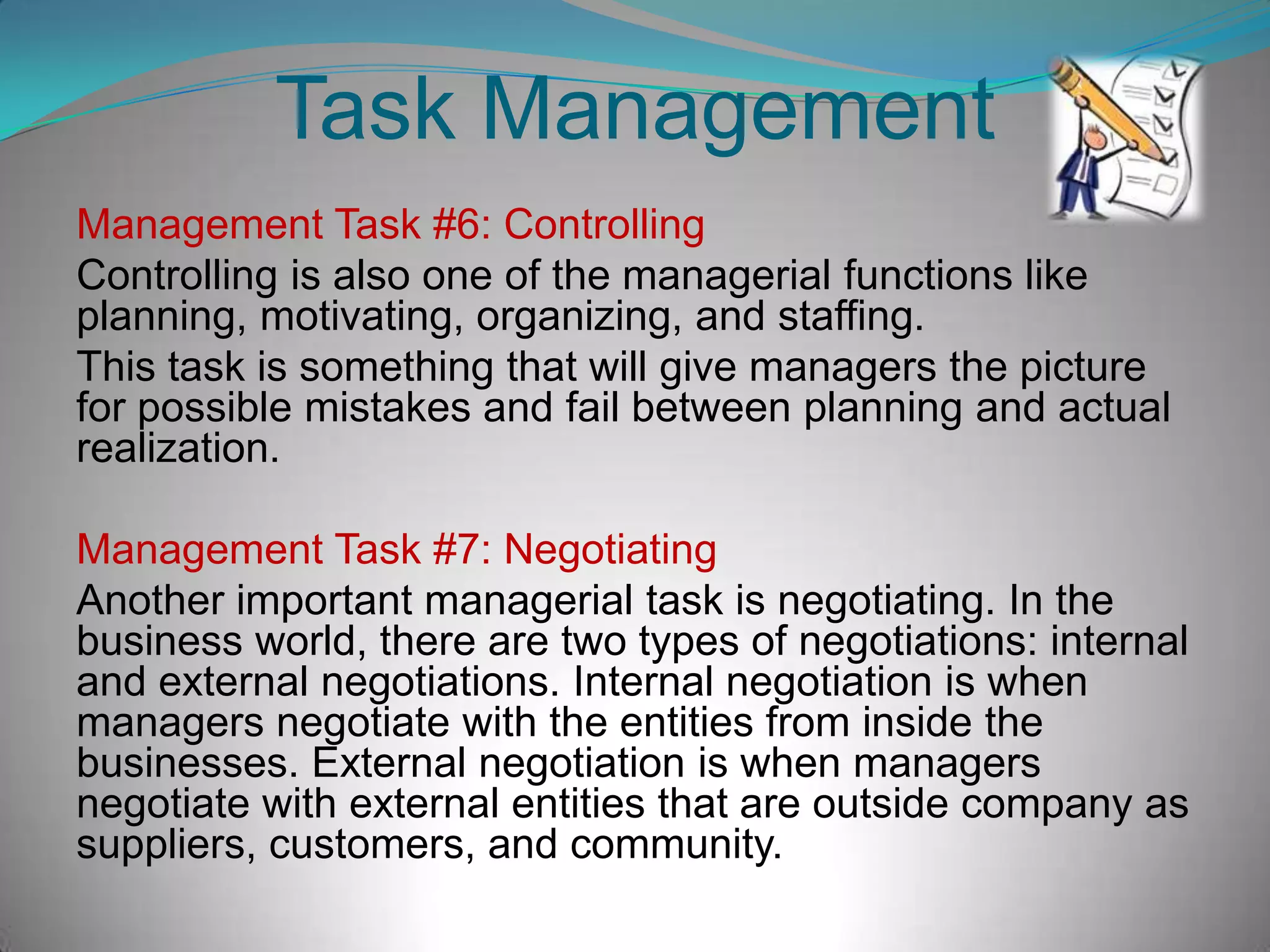 Task Management

Management Task #6: Controlling

Controlling is also one of the managerial functions like planning, motivating, organizing, and staffing.

This task is something that will give managers the picture for possible mistakes and fail between planning and actual realization.

Management Task #7: Negotiating

Another important managerial task is negotiating. In the business world, there are two types of negotiations: internal and external negotiations. Internal negotiation is when managers negotiate with the entities from inside the businesses. External negotiation is when managers negotiate with external entities that are outside company as suppliers, customers, and community.